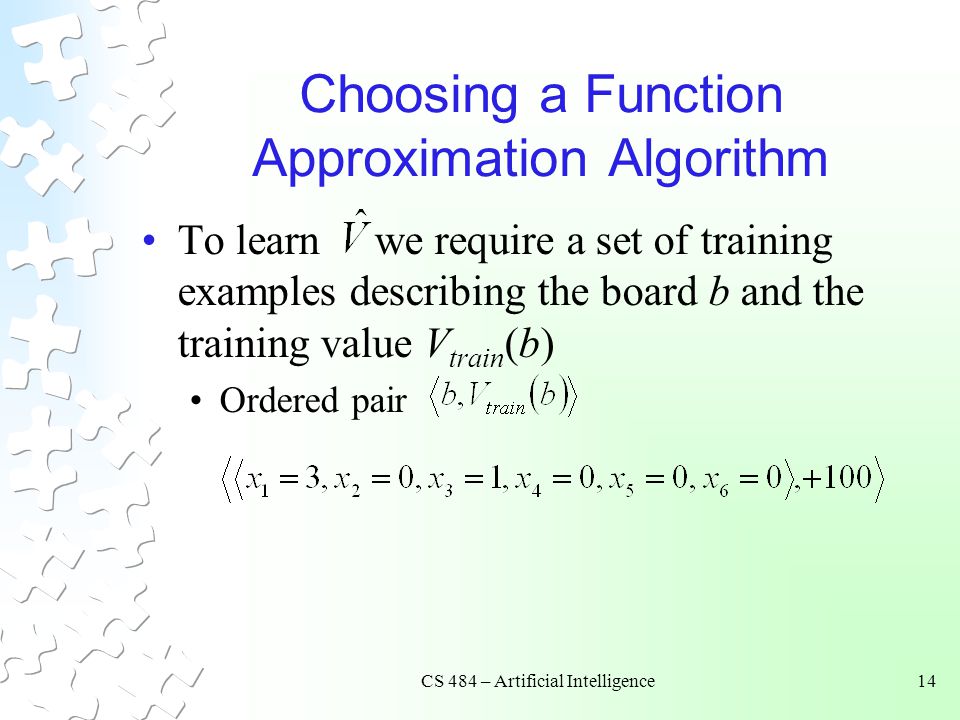 Choosing a Function Approximation Algorithm

• To learn $\hat{V}$ we require a set of training examples describing the board $b$ and the training value $V_{train}(b)$

• Ordered pair $\langle b, V_{train}(b) \rangle$

$\langle \langle x_1 = 3, x_2 = 0, x_3 = 1, x_4 = 0, x_5 = 0, x_6 = 0 \rangle, +100 \rangle$

CS 484 – Artificial Intelligence

14